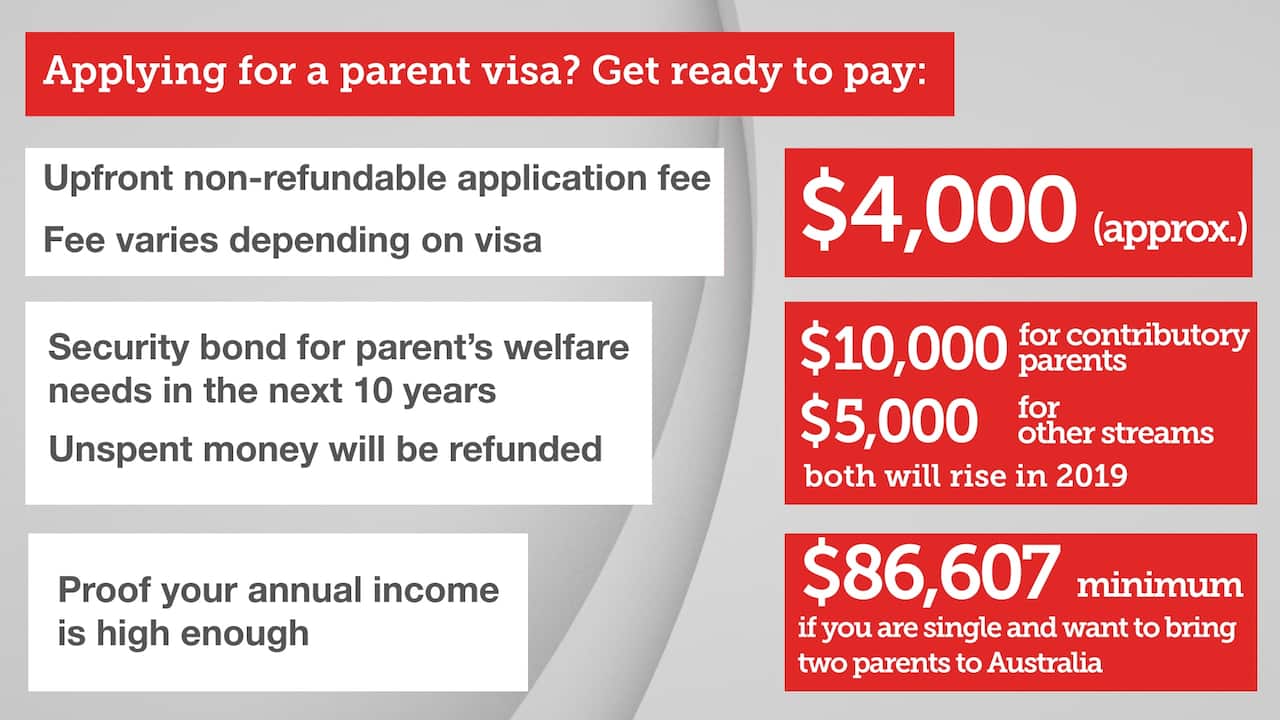 Applying for a parent visa? Get ready to pay:

Upfront non-refundable application fee

Fee varies depending on visa

\$4,000 (approx.)

Security bond for parent's welfare needs in the next 10 years

Unspent money will be refunded

\$10,000 for contributory parents

\$5,000 for other streams

both will rise in 2019

Proof your annual income is high enough

\$86,607 minimum

if you are single and want to bring two parents to Australia